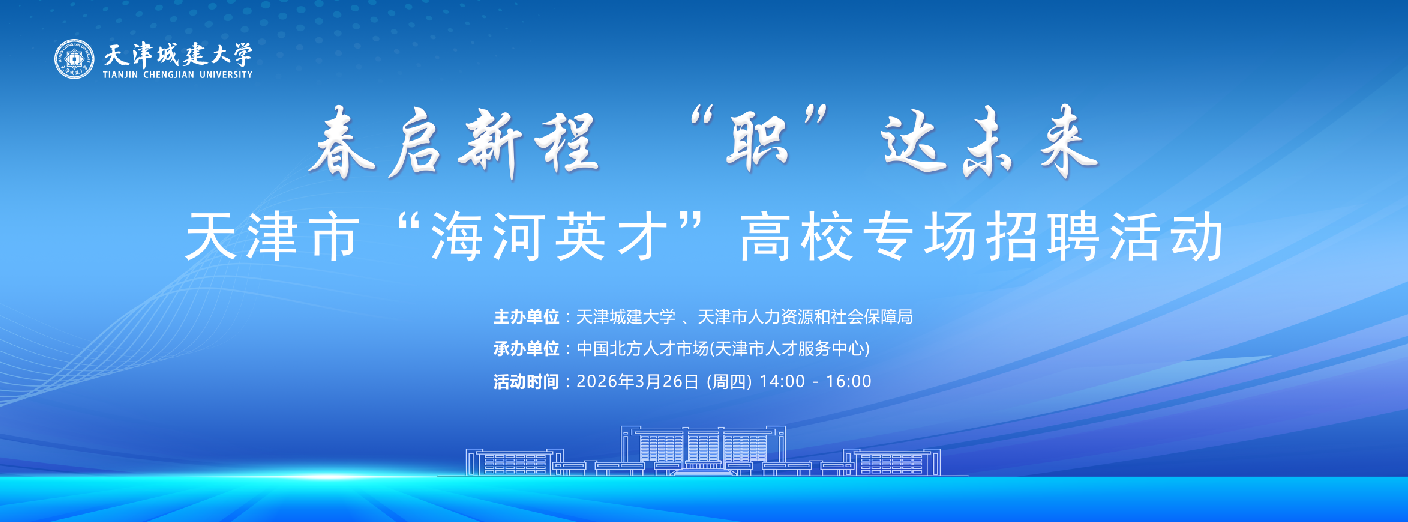 天津城建大学
TIANJIN CHENGJIAN UNIVERSITY

春启新程 “职”达未来

天津市“海河英才”高校专场招聘活动

主办单位：天津城建大学 、天津市人力资源和社会保障局

承办单位：中国北方人才市场(天津市人才服务中心)

活动时间：2026年3月26日 (周四) 14:00 - 16:00